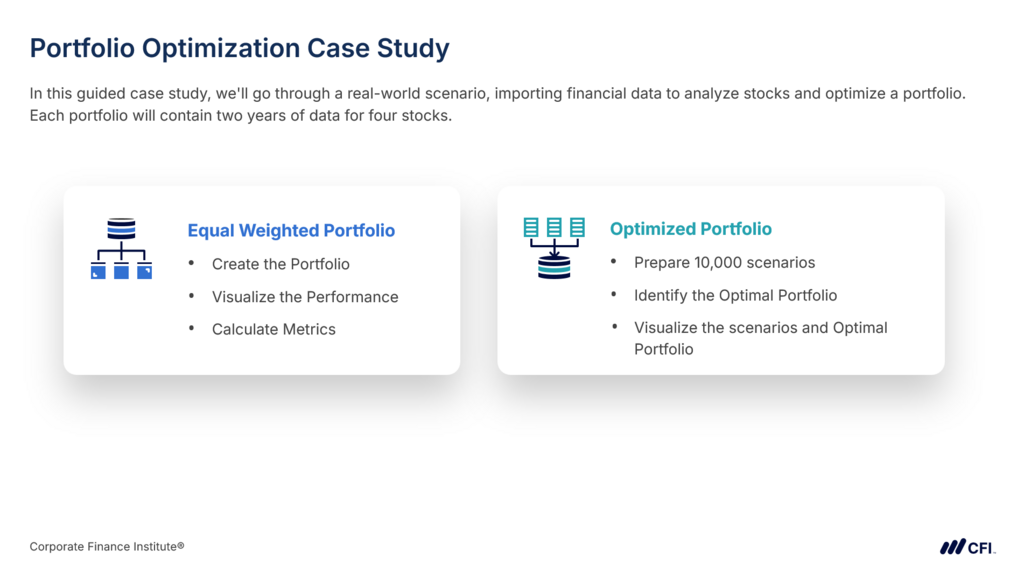 Portfolio Optimization Case Study

In this guided case study, we'll go through a real-world scenario, importing financial data to analyze stocks and optimize a portfolio. Each portfolio will contain two years of data for four stocks.

Equal Weighted Portfolio
• Create the Portfolio
• Visualize the Performance
• Calculate Metrics

Optimized Portfolio
• Prepare 10,000 scenarios
• Identify the Optimal Portfolio
• Visualize the scenarios and Optimal Portfolio

Corporate Finance Institute®

CFI.